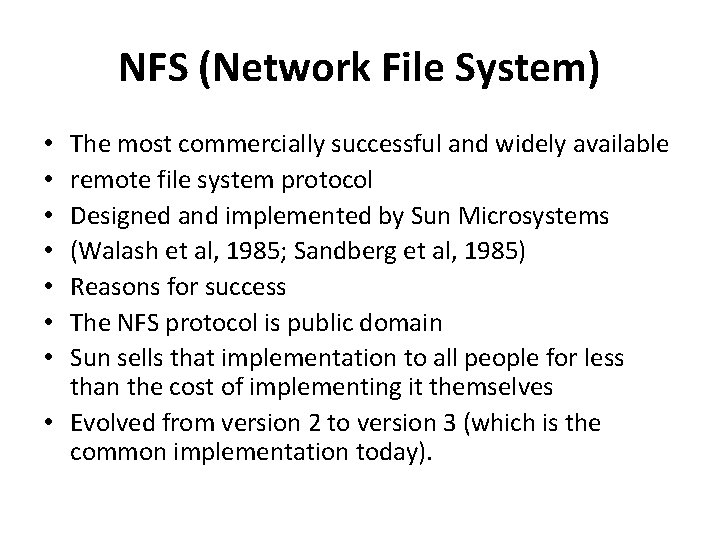 NFS (Network File System)

• The most commercially successful and widely available
• remote file system protocol
• Designed and implemented by Sun Microsystems
• (Walash et al, 1985; Sandberg et al, 1985)
• Reasons for success
• The NFS protocol is public domain
• Sun sells that implementation to all people for less than the cost of implementing it themselves
• Evolved from version 2 to version 3 (which is the common implementation today).